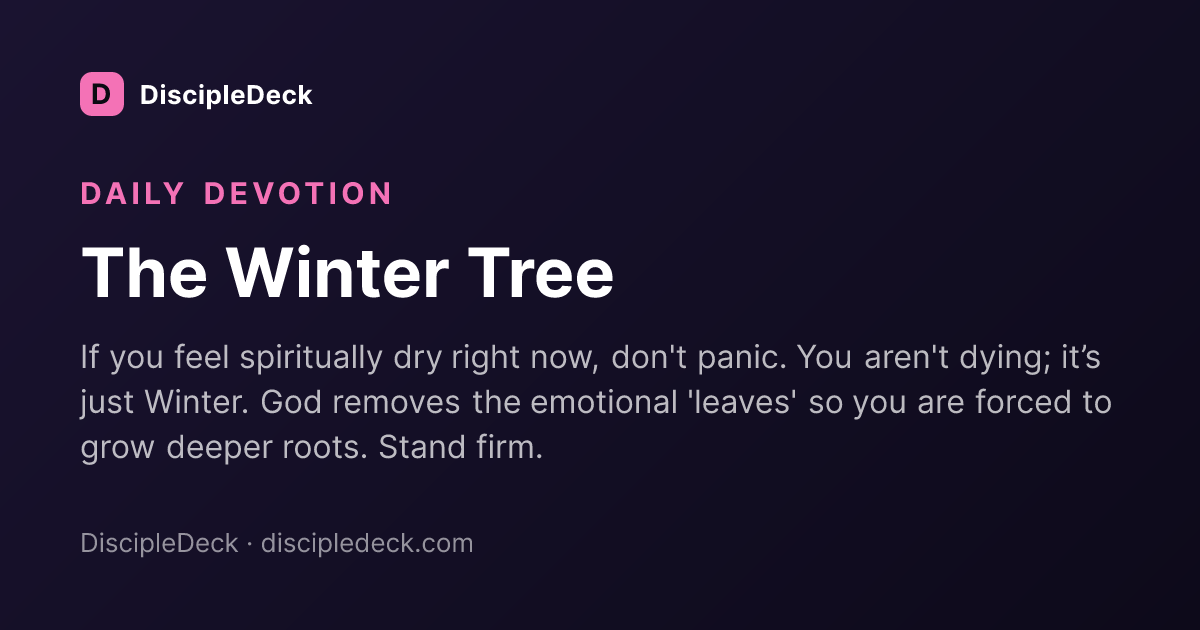 D DiscipleDeck

DAILY DEVOTION

The Winter Tree

If you feel spiritually dry right now, don't panic. You aren't dying; it’s just Winter. God removes the emotional 'leaves' so you are forced to grow deeper roots. Stand firm.

DiscipleDeck · discipledeck.com